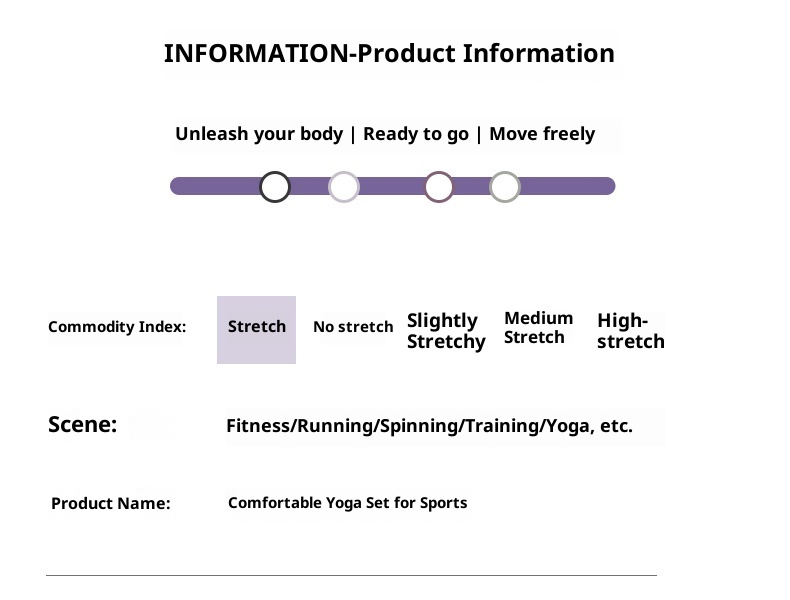 INFORMATION-Product Information

Unleash your body | Ready to go | Move freely

Commodity Index: Stretch No stretch Slightly Stretchy Medium Stretch High-stretch

Scene: Fitness/Running/Spinning/Training/Yoga, etc.

Product Name: Comfortable Yoga Set for Sports